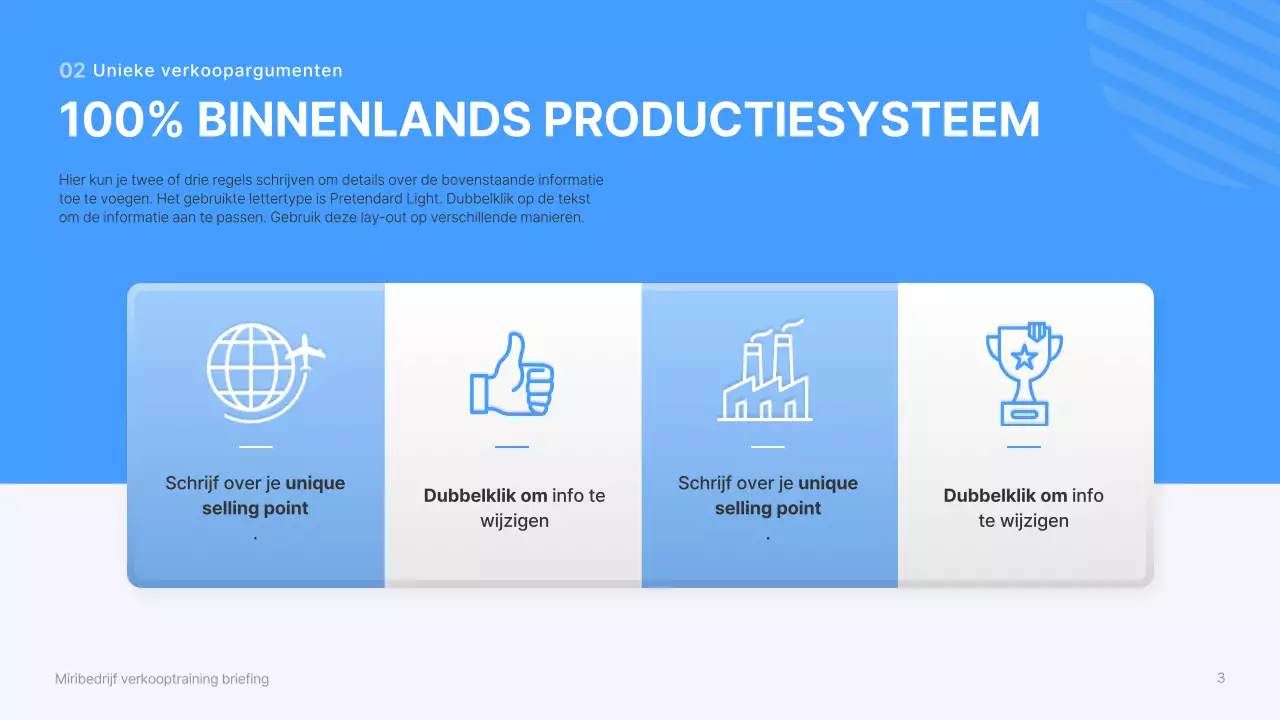 02 Unieke verkoopargumenten

100% BINNENLANDS PRODUCTIESYSTEEM

Hier kun je twee of drie regels schrijven om details over de bovenstaande informatie toe te voegen. Het gebruikte lettertype is Pretendard Light. Dubbelklik op de tekst om de informatie aan te passen. Gebruik deze lay-out op verschillende manieren.

Schrijf over je unique selling point .

Dubbelklik om info te wijzigen

Schrijf over je unique selling point .

Dubbelklik om info te wijzigen

Miribedrijf verkooptraining briefing

3